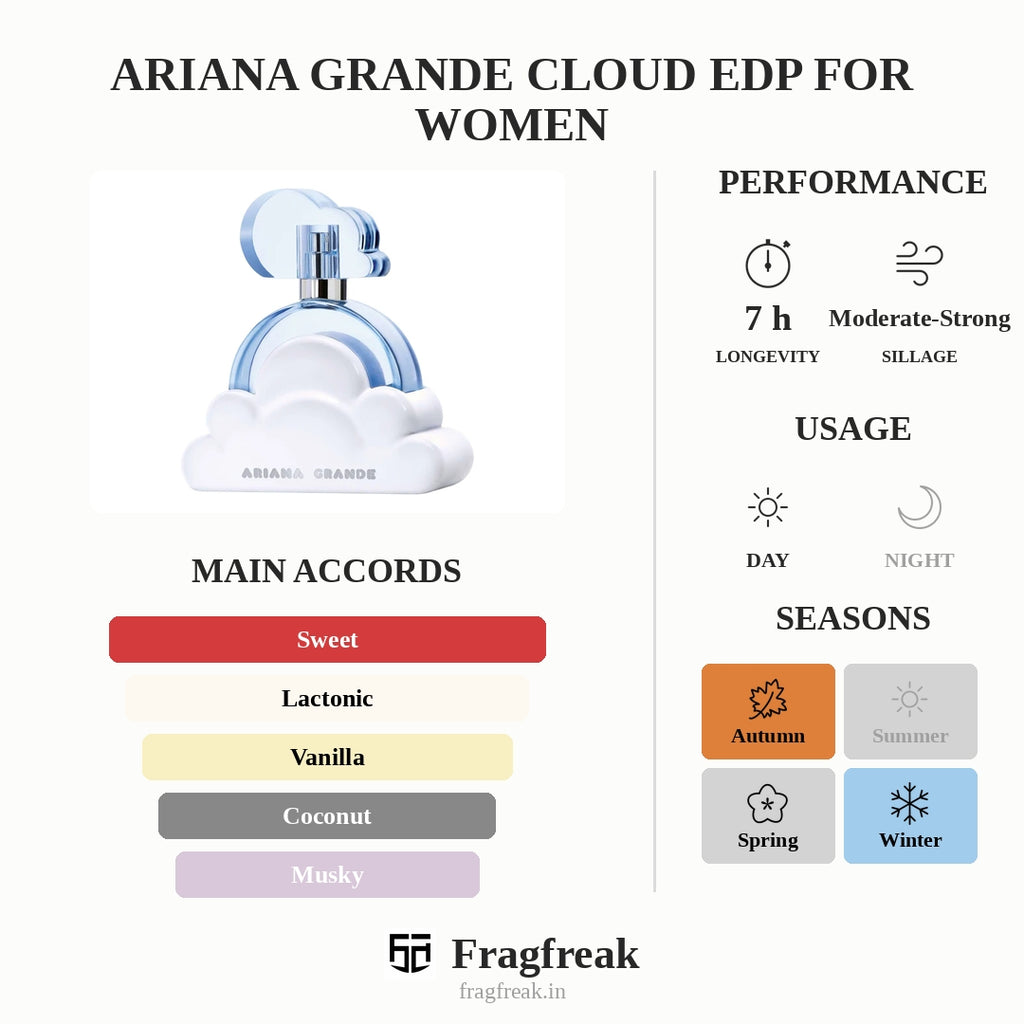 ARIANA GRANDE CLOUD EDP FOR WOMEN

ARIANA GRANDE

MAIN ACCORDS

Sweet

Lactonic

Vanilla

Coconut

Musky

PERFORMANCE

7 h
LONGEVITY

Moderate-Strong
SILLAGE

USAGE

DAY

NIGHT

SEASONS

Autumn

Summer

Spring

Winter

Fragfreak
fragfreak.in